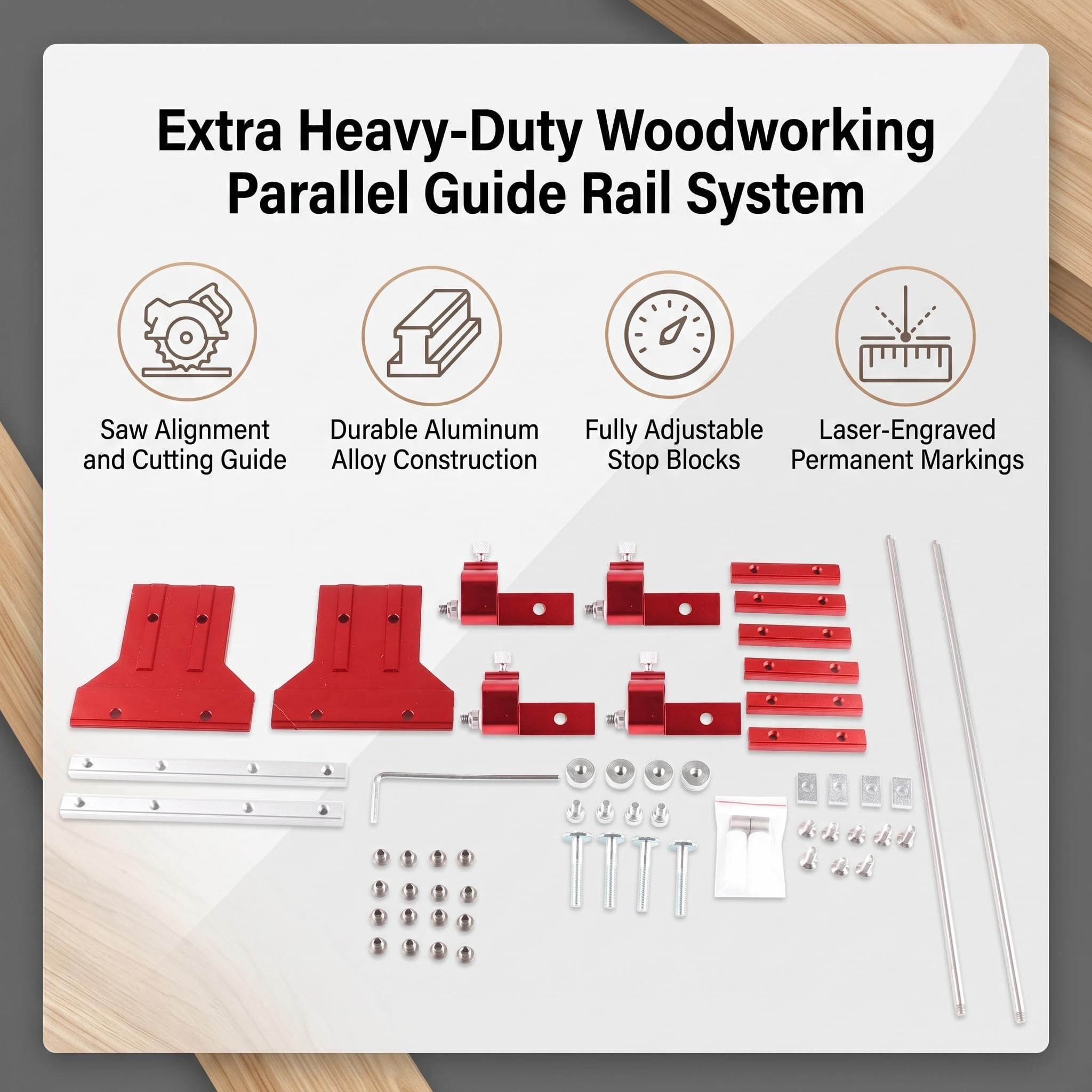 Extra Heavy-Duty Woodworking Parallel Guide Rail System

Saw Alignment and Cutting Guide

Durable Aluminum Alloy Construction

Fully Adjustable Stop Blocks

Laser-Engraved Permanent Markings